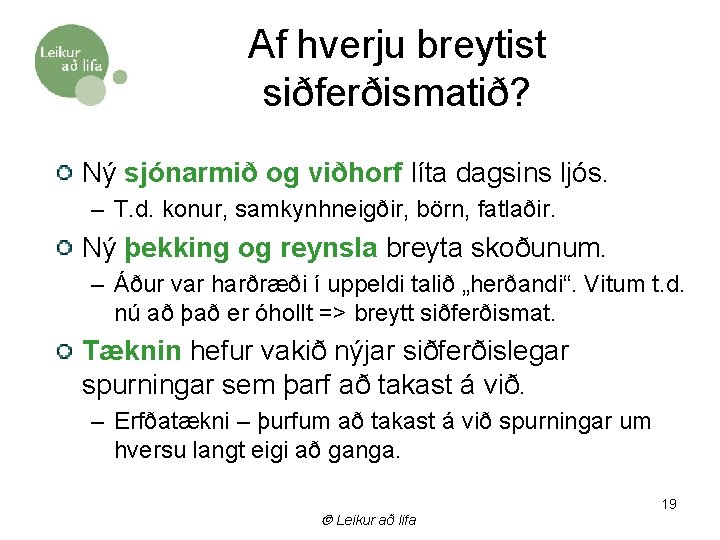 Leikur að lifa

Af hverju breytist siðferðismatið?

Ný sjónarmið og viðhorf líta dagsins ljós.
– T.d. konur, samkynhneigðir, börn, fatlaðir.

Ný þekking og reynsla breyta skoðunum.
– Áður var harðræði í uppeldi talið „herðandi“. Vitum t.d. nú að það er óhollt => breytt siðferðismat.

Tæknin hefur vakið nýjar siðferðislegar spurningar sem þarf að takast á við.
– Erfðatækni – þurfum að takast á við spurningar um hversu langt eigi að ganga.

19

© Leikur að lifa